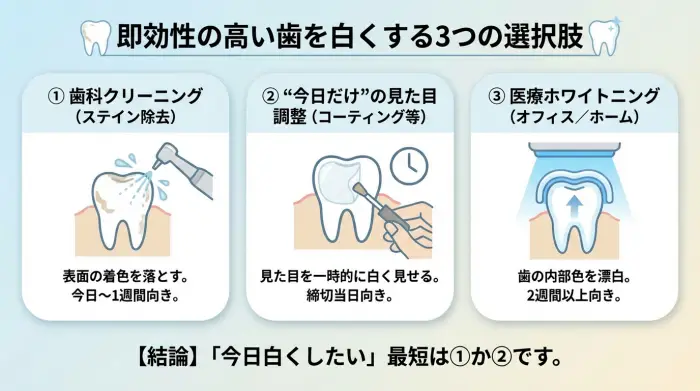 即効性の高い歯を白くする3つの選択肢

① 歯科クリーニング
（ステイン除去）

表面の着色を落とす。
今日〜1週間向き。

② “今日だけ”の見た目調整（コーティング等）

見た目を一時的に白く見せる。
締切当日向き。

③ 医療ホワイトニング
（オフィス／ホーム）

歯の内部色を漂白。
2週間以上向き。

【結論】「今日白くしたい」最短は①か②です。